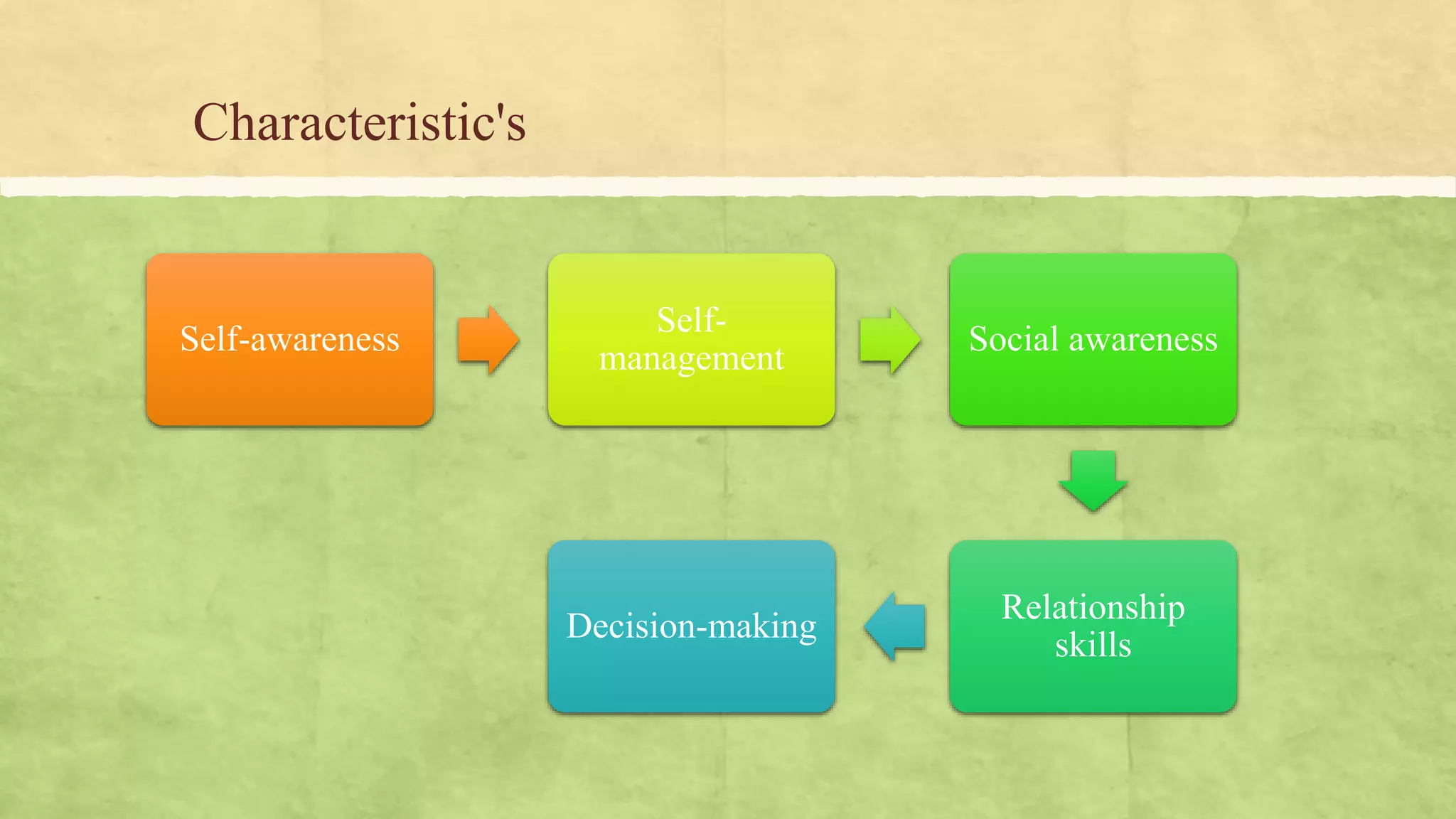 Characteristic's

Self-awareness

Self-management

Social awareness

Relationship skills

Decision-making